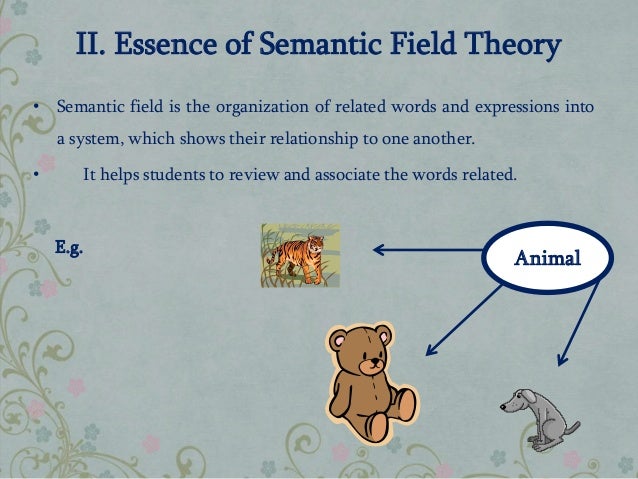 II. Essence of Semantic Field Theory

• Semantic field is the organization of related words and expressions into a system, which shows their relationship to one another.

• It helps students to review and associate the words related.

E.g.

Animal